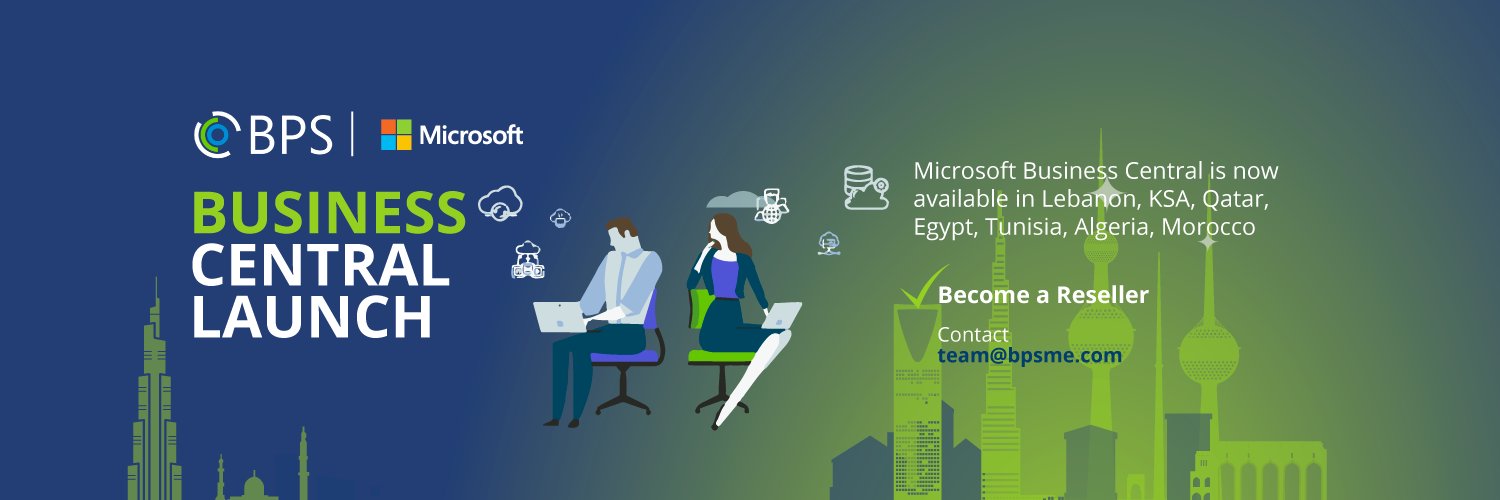 BPS | Microsoft

BUSINESS CENTRAL LAUNCH

Microsoft Business Central is now available in Lebanon, KSA, Qatar, Egypt, Tunisia, Algeria, Morocco

Become a Reseller

Contact
team@bpsme.com